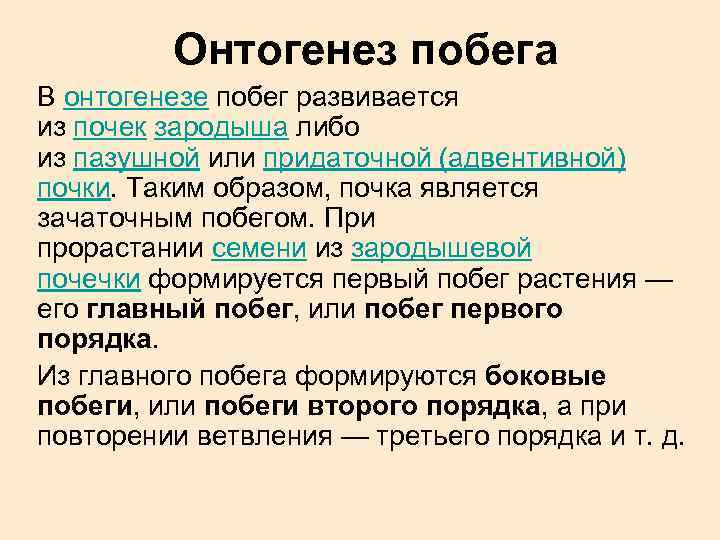 Онтогенез побега

В онтогенезе побег развивается из почек зародыша либо из пазушной или придаточной (адвентивной) почки. Таким образом, почка является зачаточным побегом. При прорастании семени из зародышевой почечки формируется первый побег растения — его главный побег, или побег первого порядка.

Из главного побега формируются боковые побеги, или побеги второго порядка, а при повторении ветвления — третьего порядка и т. д.